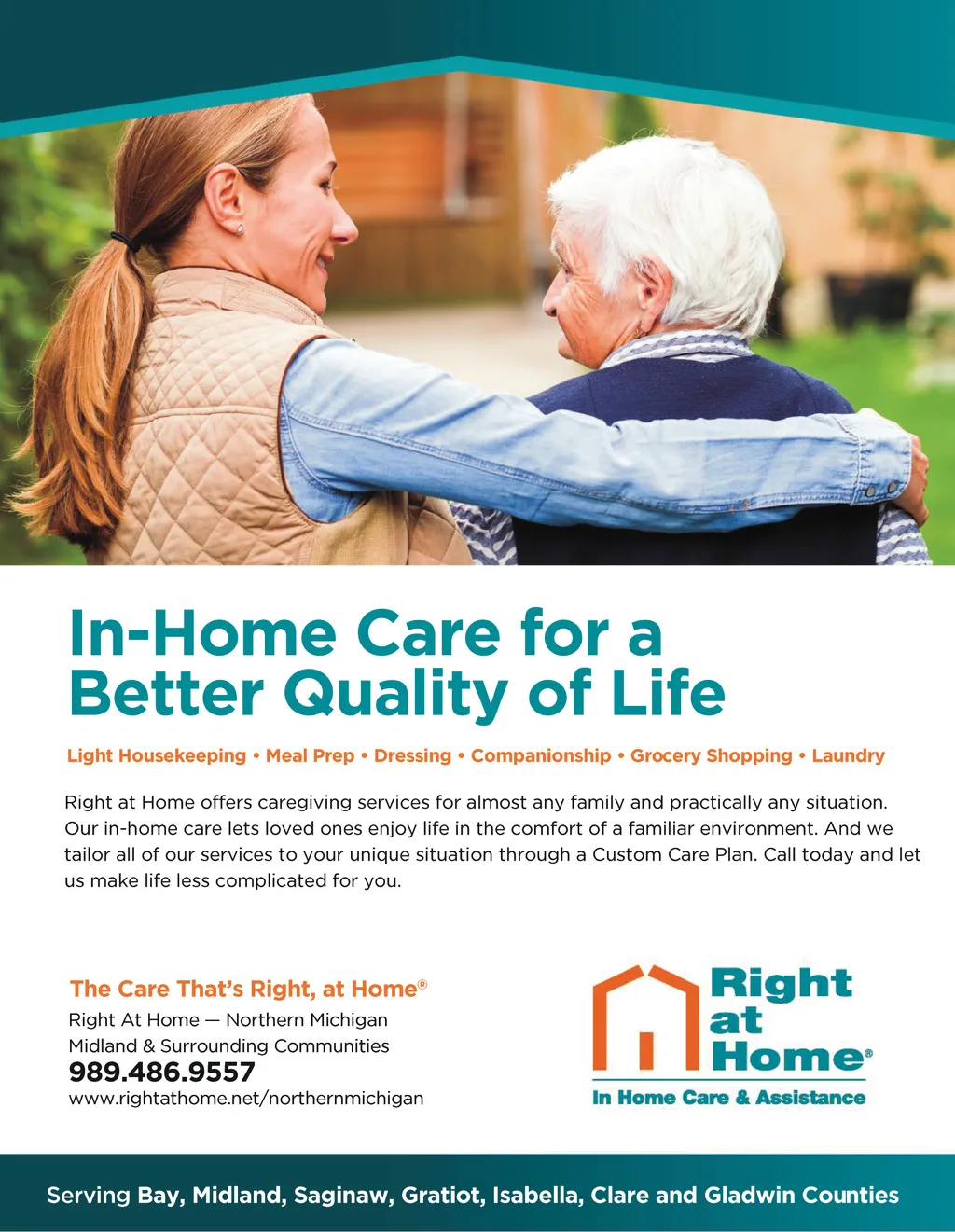 In-Home Care for a Better Quality of Life

Light Housekeeping • Meal Prep • Dressing • Companionship • Grocery Shopping • Laundry

Right at Home offers caregiving services for almost any family and practically any situation. Our in-home care lets loved ones enjoy life in the comfort of a familiar environment. And we tailor all of our services to your unique situation through a Custom Care Plan. Call today and let us make life less complicated for you.

The Care That's Right, at Home®
Right At Home — Northern Michigan
Midland & Surrounding Communities
989.486.9557
www.rightathome.net/northernmichigan

Right at Home®
In Home Care & Assistance

Serving Bay, Midland, Saginaw, Gratiot, Isabella, Clare and Gladwin Counties